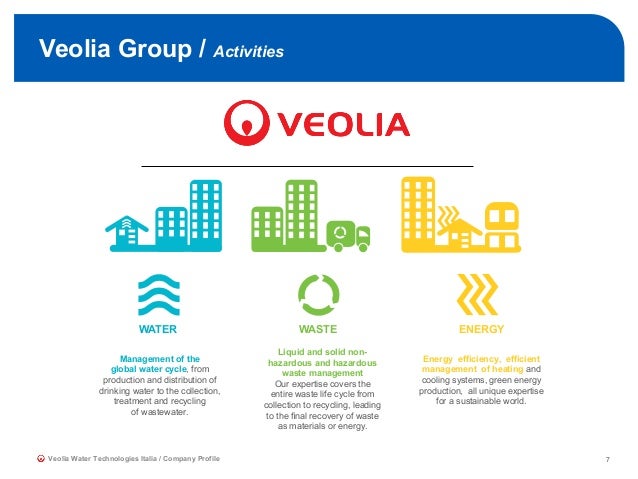 Veolia Group / Activities

VEOLIA

WATER

Management of the global water cycle, from production and distribution of drinking water to the collection, treatment and recycling of wastewater.

WASTE

Liquid and solid non-hazardous and hazardous waste management
Our expertise covers the entire waste life cycle from collection to recycling, leading to the final recovery of waste as materials or energy.

ENERGY

Energy efficiency, efficient management of heating and cooling systems, green energy production, all unique expertise for a sustainable world.

Veolia Water Technologies Italia / Company Profile

7